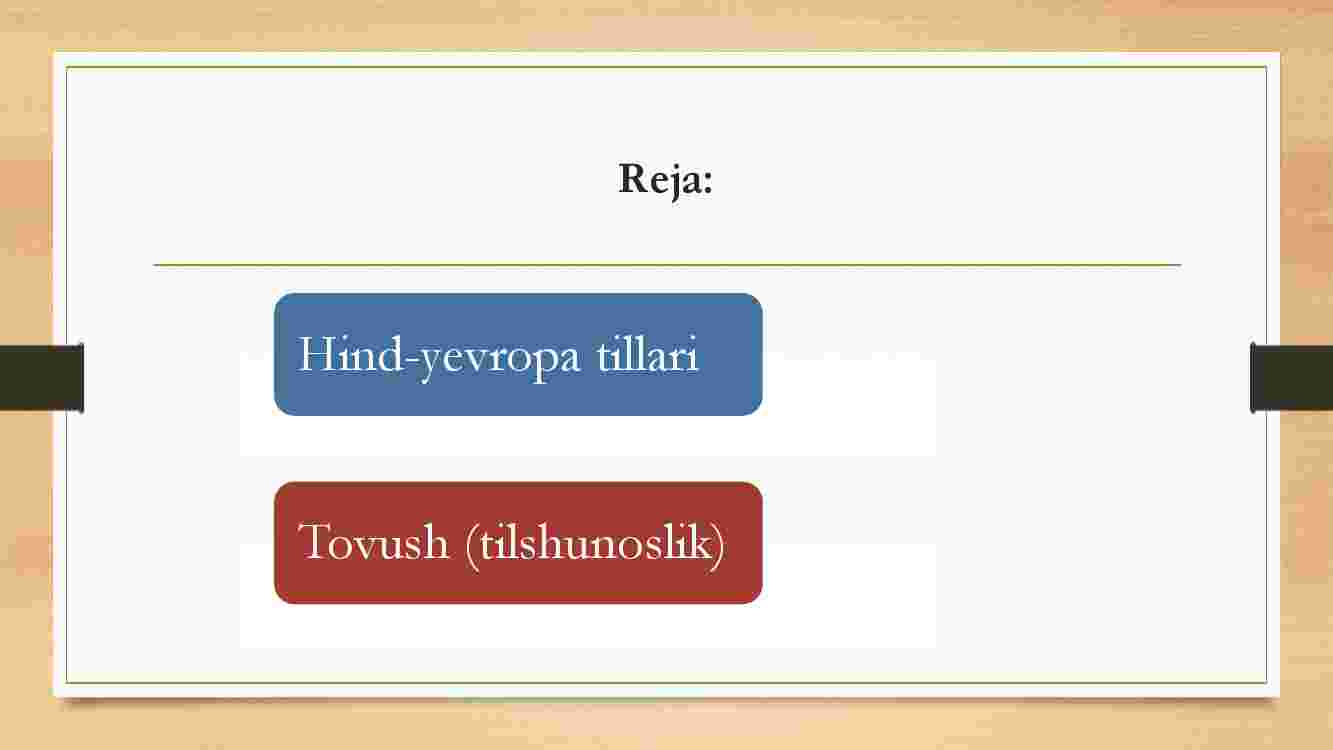 Reja:

Hind-yevropa tillari

Tovush (tilshunoslik)